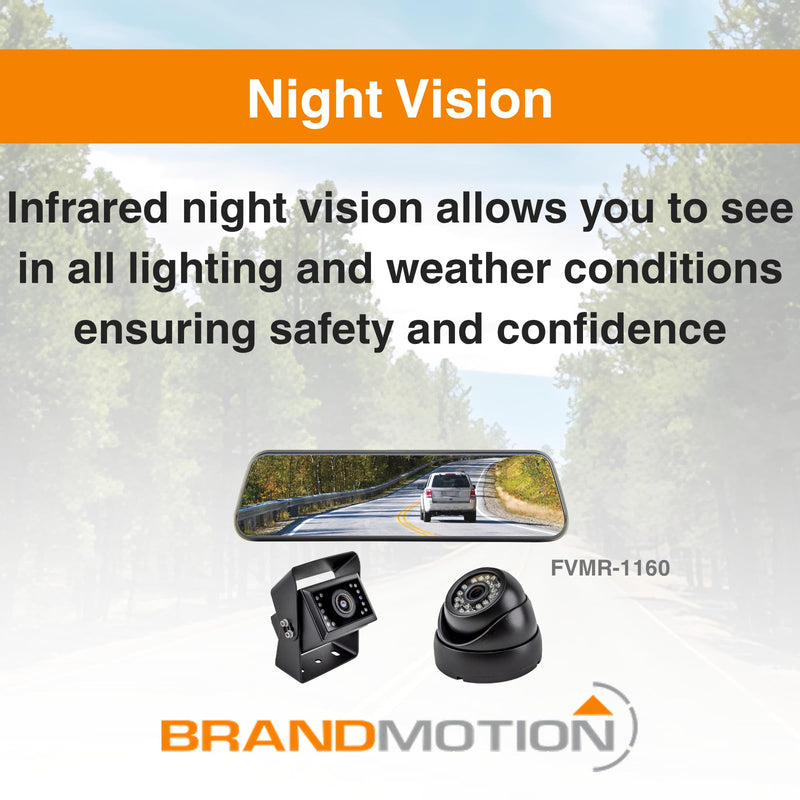 Night Vision

Infrared night vision allows you to see in all lighting and weather conditions ensuring safety and confidence

FVMR-1160

BRANDMOTION